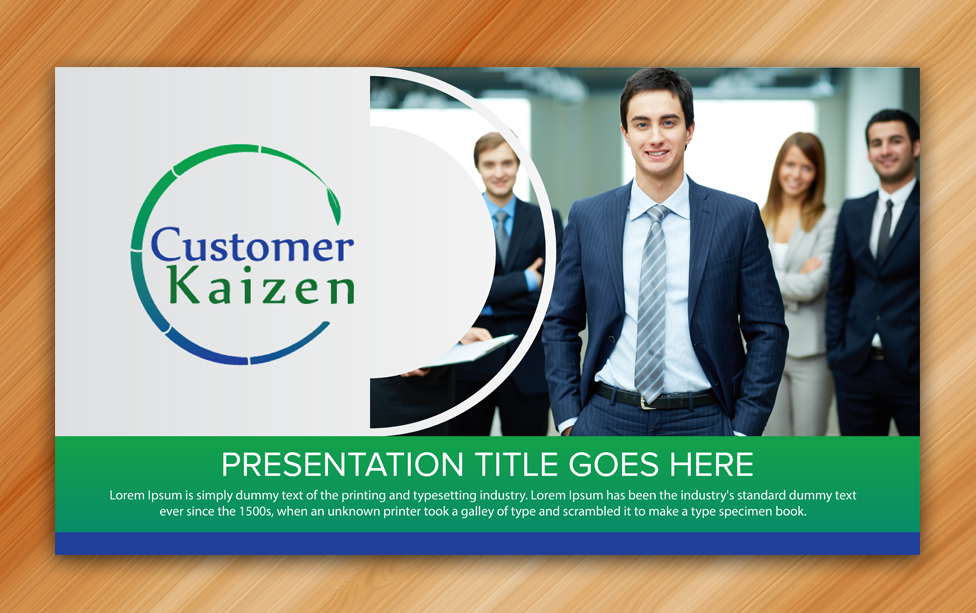 Customer Kaizen

PRESENTATION TITLE GOES HERE

Lorem Ipsum is simply dummy text of the printing and typesetting industry. Lorem Ipsum has been the industry's standard dummy text ever since the 1500s, when an unknown printer took a galley of type and scrambled it to make a type specimen book.